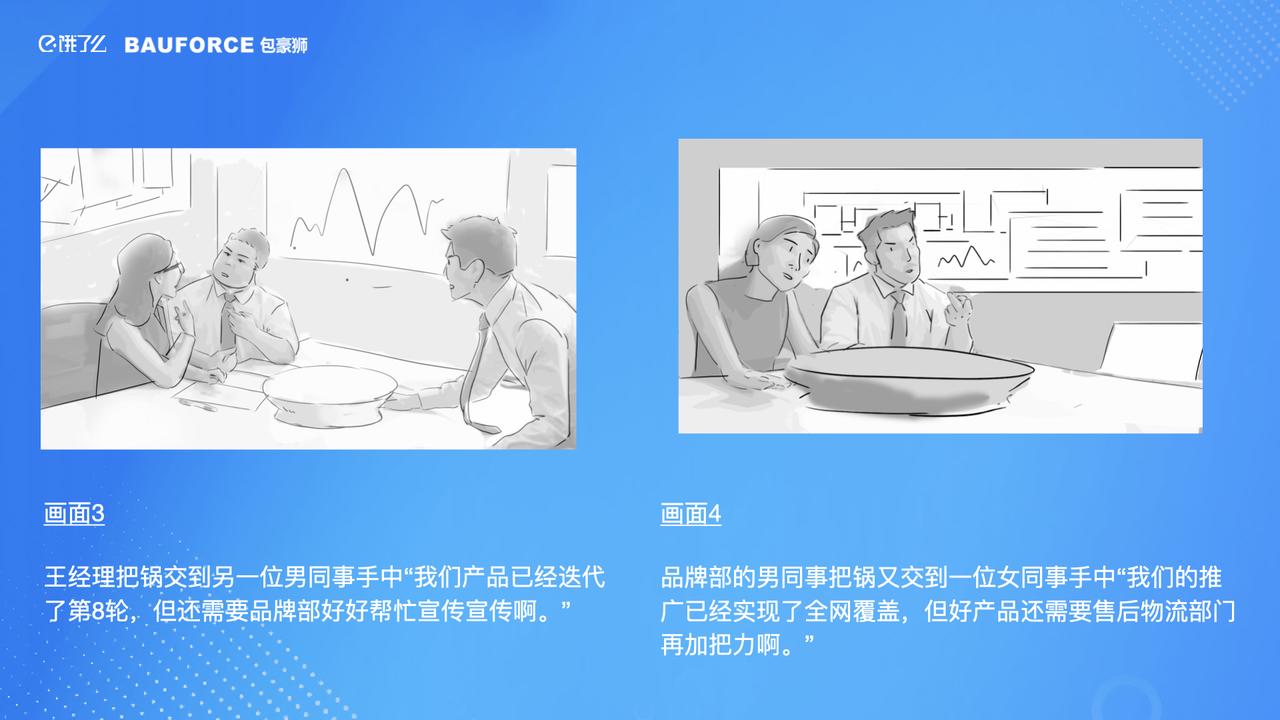 饿了么 BAUFORCE 包豪狮

画面3

王经理把锅交到另一位男同事手中“我们产品已经迭代了第8轮，但还需要品牌部好好帮忙宣传宣传啊。”

画面4

品牌部的男同事把锅又交到一位女同事手中“我们的推广已经实现了全网覆盖，但好产品还需要售后物流部门再加把力啊。”